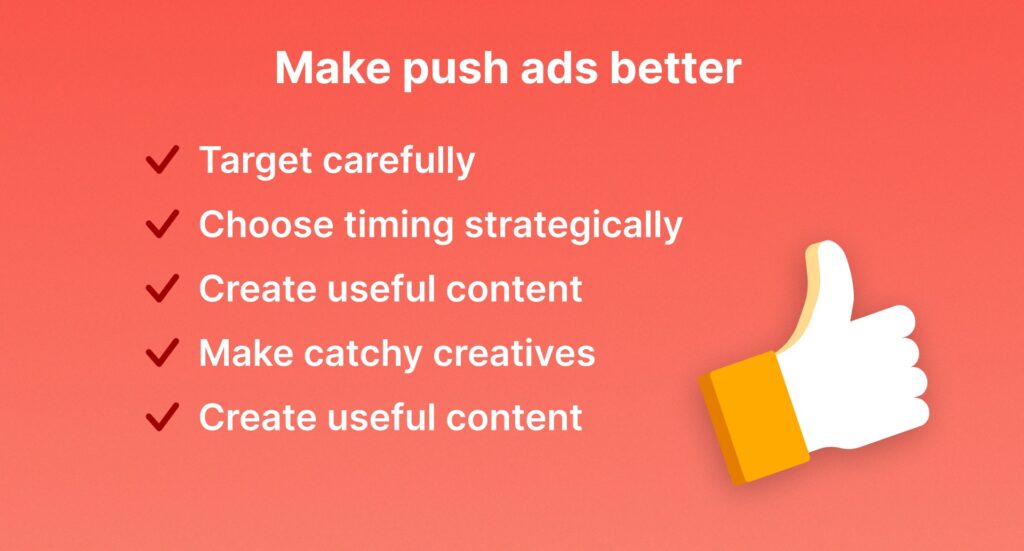 Make push ads better

✓ Target carefully
✓ Choose timing strategically
✓ Create useful content
✓ Make catchy creatives
✓ Create useful content